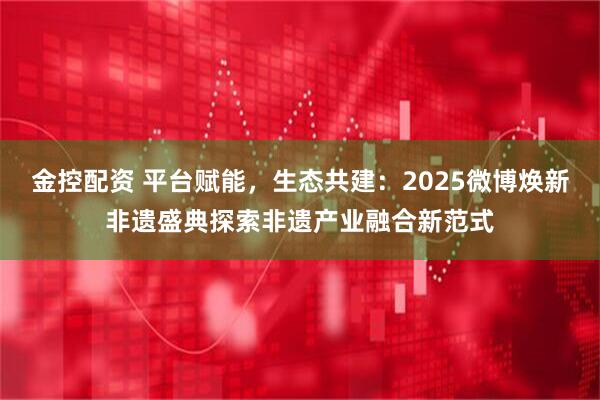 金控配资 平台赋能，生态共建：2025微博焕新非遗盛典探索非遗产业融合新范式